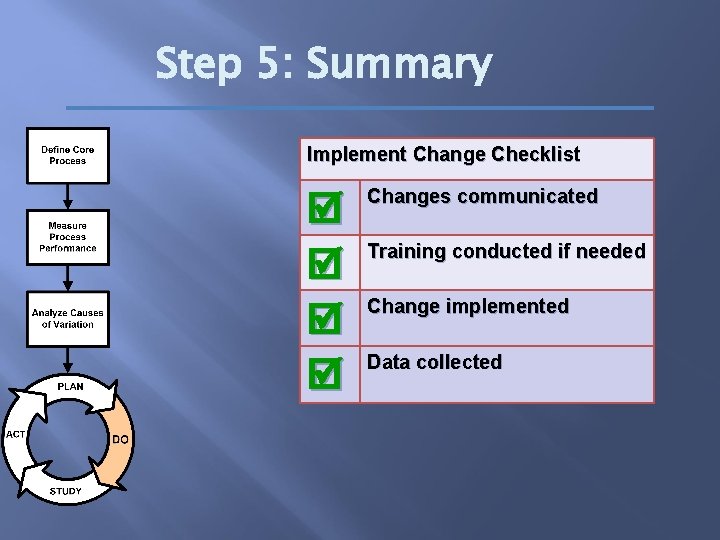 Step 5: Summary

Define Core Process

Measure Process Performance

Analyze Causes of Variation

PLAN

DO

STUDY

ACT

| Implement Change Checklist | |
|---|---|
| ☑ | Changes communicated |
| ☑ | Training conducted if needed |
| ☑ | Change implemented |
| ☑ | Data collected |